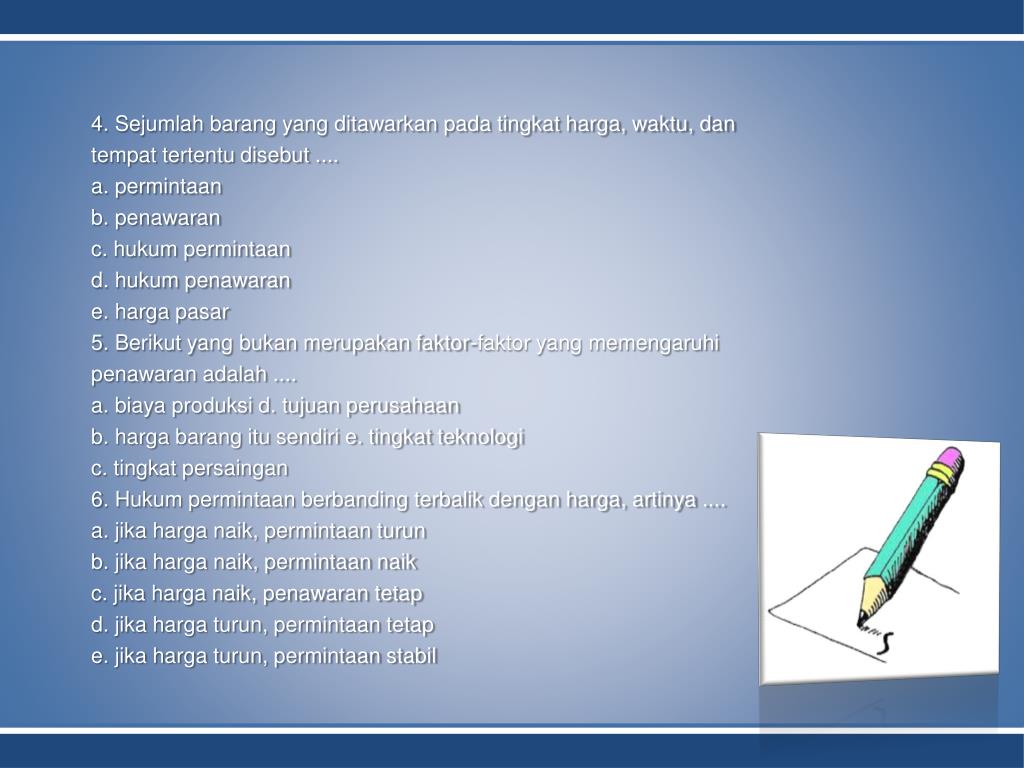 4. Sejumlah barang yang ditawarkan pada tingkat harga, waktu, dan tempat tertentu disebut ....
a. permintaan
b. penawaran
c. hukum permintaan
d. hukum penawaran
e. harga pasar
5. Berikut yang bukan merupakan faktor-faktor yang memengaruhi penawaran adalah ....
a. biaya produksi d. tujuan perusahaan
b. harga barang itu sendiri e. tingkat teknologi
c. tingkat persaingan
6. Hukum permintaan berbanding terbalik dengan harga, artinya ....
a. jika harga naik, permintaan turun
b. jika harga naik, permintaan naik
c. jika harga naik, penawaran tetap
d. jika harga turun, permintaan tetap
e. jika harga turun, permintaan stabil